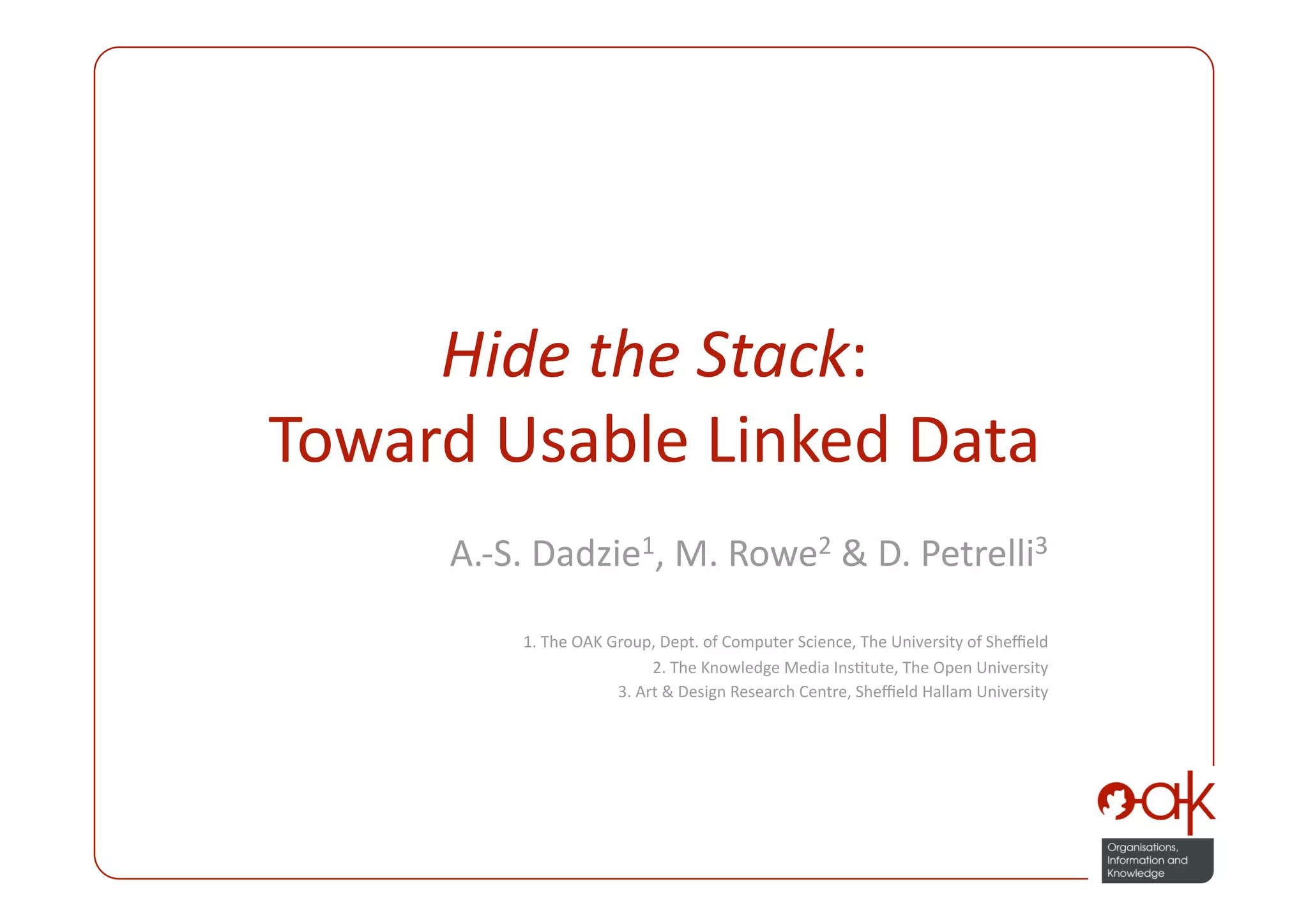 Hide the Stack:
Toward Usable Linked Data

A.-S. Dadzie$^1$, M. Rowe$^2$ & D. Petrelli$^3$

1. The OAK Group, Dept. of Computer Science, The University of Sheffield
2. The Knowledge Media Institute, The Open University
3. Art & Design Research Centre, Sheffield Hallam University

oak
Organisations, Information and Knowledge